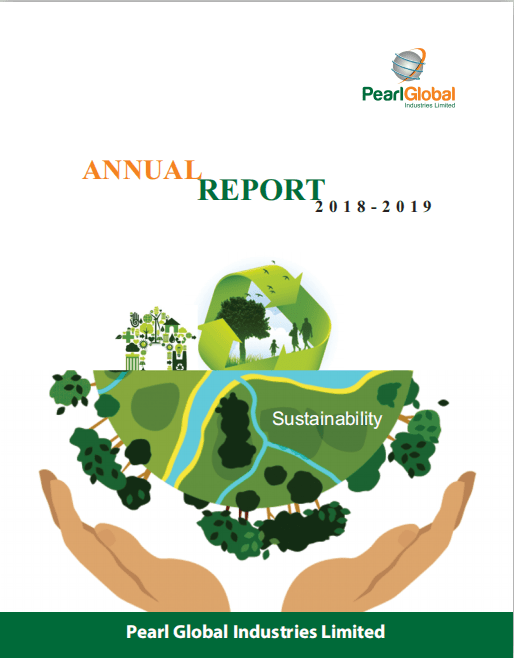 PearlGlobal
Industries Limited

ANNUAL
REPORT
2018-2019

Sustainability

Pearl Global Industries Limited